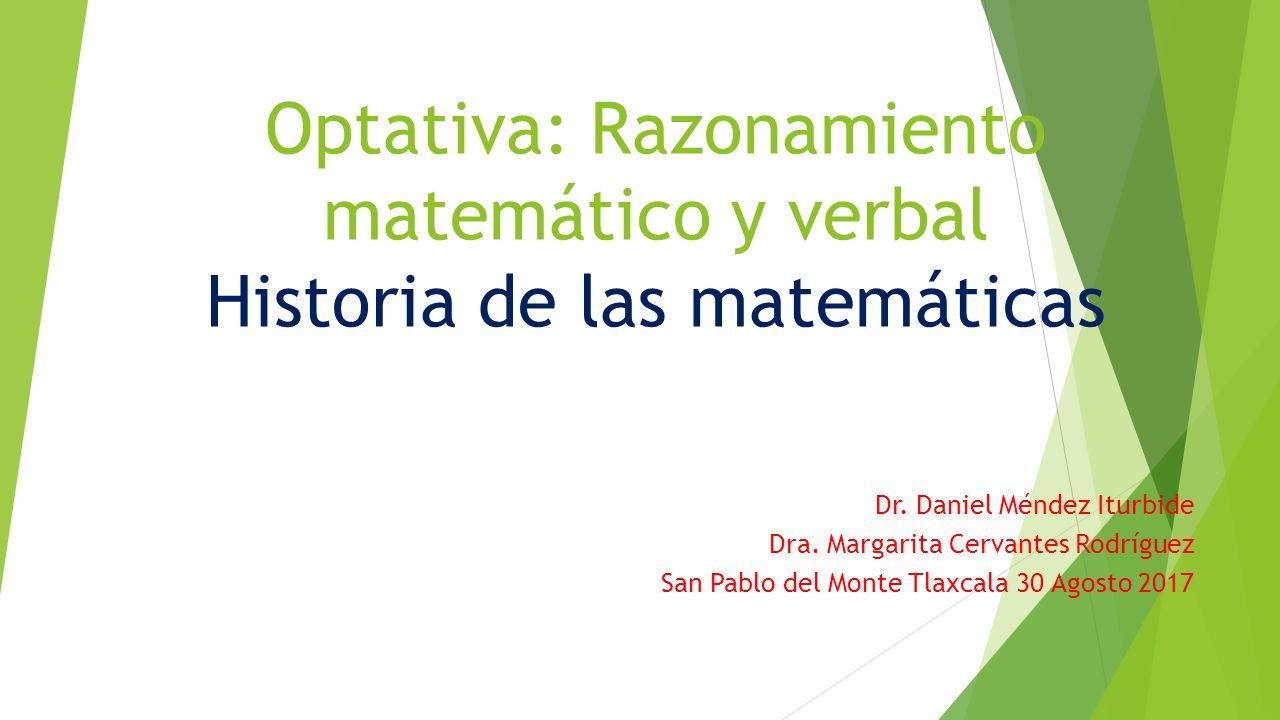 Optativa: Razonamiento matemático y verbal Historia de las matemáticas

Dr. Daniel Méndez Iturbide
Dra. Margarita Cervantes Rodríguez
San Pablo del Monte Tlaxcala 30 Agosto 2017